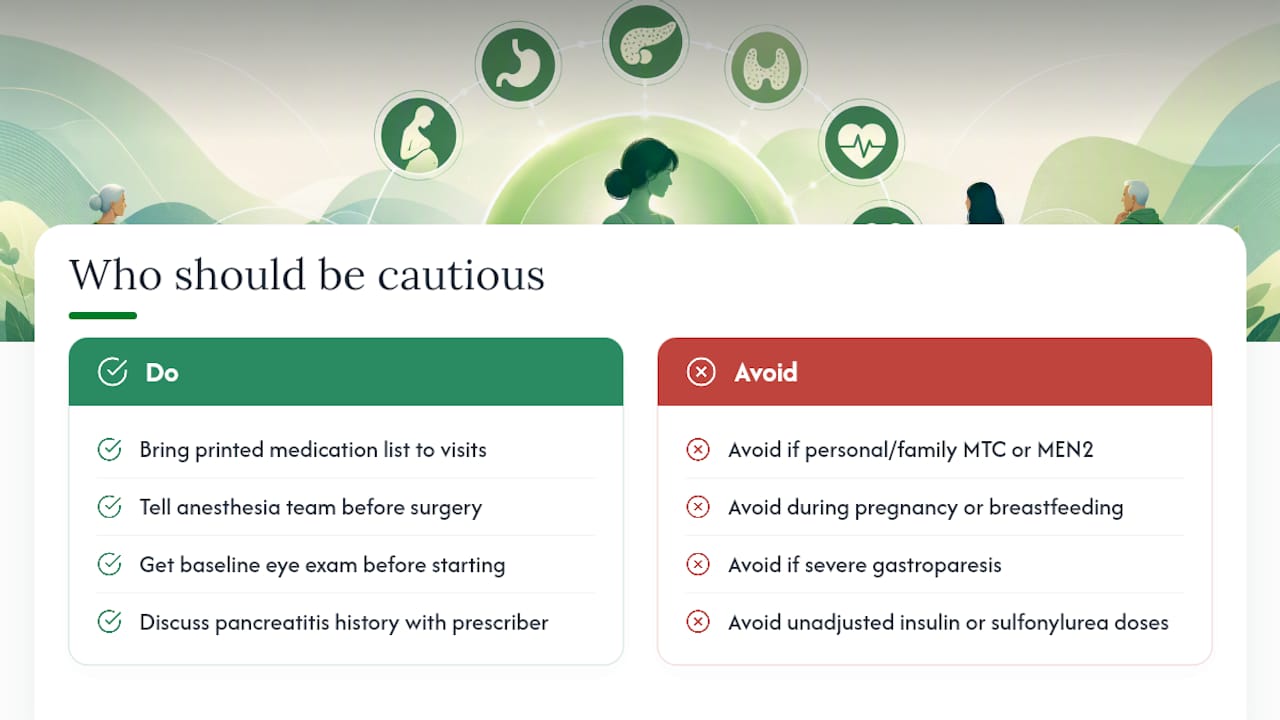 Who should be cautious

Do

Bring printed medication list to visits

Tell anesthesia team before surgery

Get baseline eye exam before starting

Discuss pancreatitis history with prescriber

Avoid

Avoid if personal/family MTC or MEN2

Avoid during pregnancy or breastfeeding

Avoid if severe gastroparesis

Avoid unadjusted insulin or sulfonylurea doses